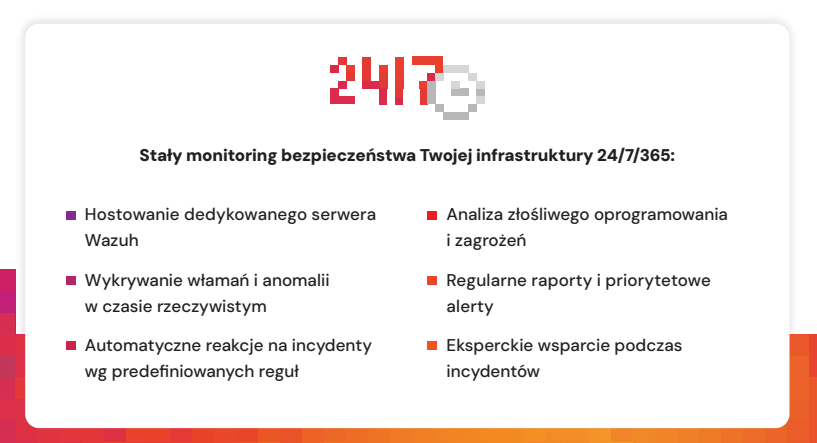 24/7

Stały monitoring bezpieczeństwa Twojej infrastruktury 24/7/365:

Hostowanie dedykowanego serwera Wazuh

Wykrywanie włamań i anomalii w czasie rzeczywistym

Automatyczne reakcje na incydenty wg predefiniowanych reguł

Analiza złośliwego oprogramowania i zagrożeń

Regularne raporty i priorytetowe alerty

Eksperckie wsparcie podczas incydentów